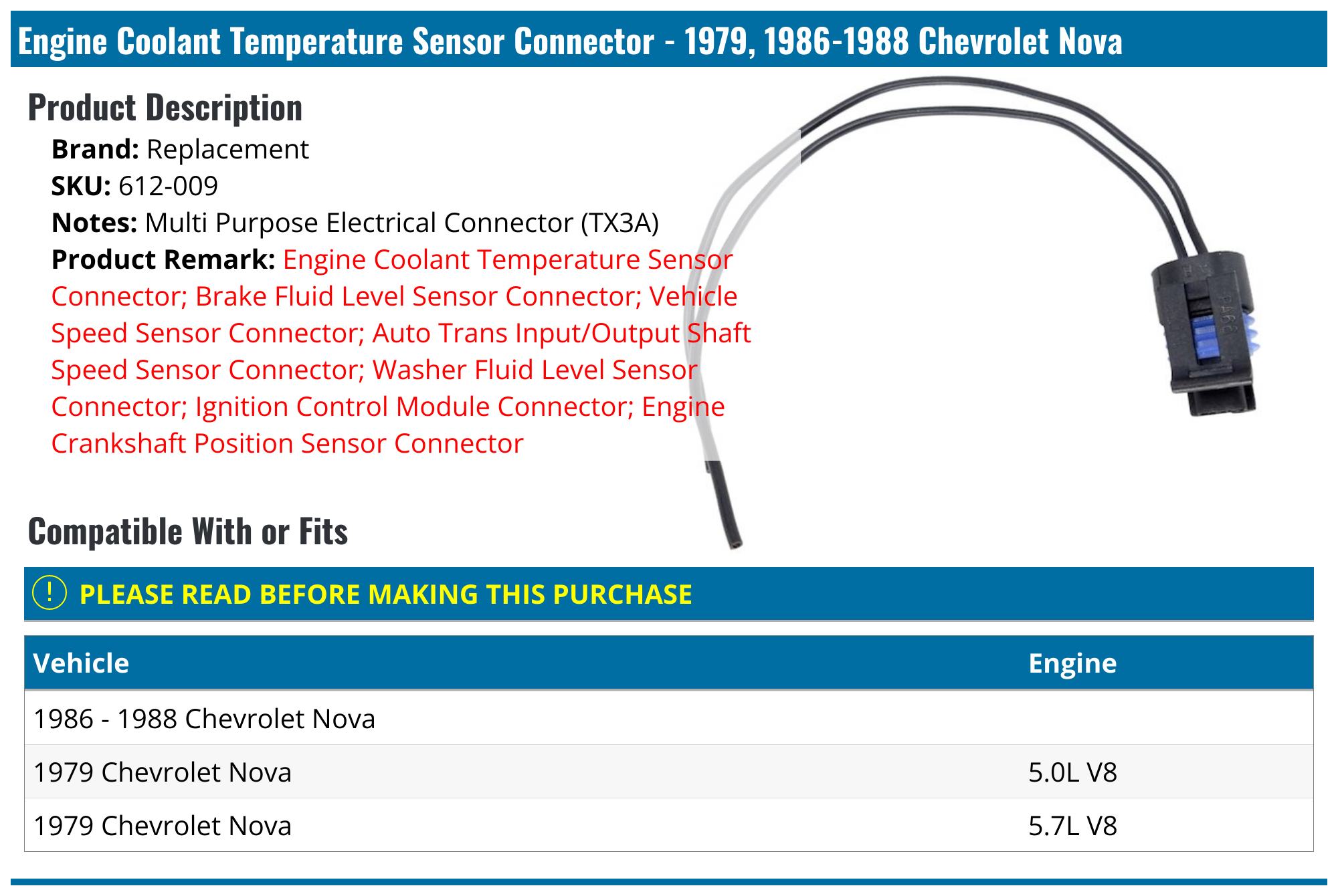 Engine Coolant Temperature Sensor Connector - 1979, 1986-1988 Chevrolet Nova

Product Description

Brand: Replacement
SKU: 612-009
Notes: Multi Purpose Electrical Connector (TX3A)
Product Remark: Engine Coolant Temperature Sensor Connector; Brake Fluid Level Sensor Connector; Vehicle Speed Sensor Connector; Auto Trans Input/Output Shaft Speed Sensor Connector; Washer Fluid Level Sensor Connector; Ignition Control Module Connector; Engine Crankshaft Position Sensor Connector

Compatible With or Fits

! PLEASE READ BEFORE MAKING THIS PURCHASE

| Vehicle | Engine |
|---|---|
| 1986 - 1988 Chevrolet Nova | |
| 1979 Chevrolet Nova | 5.0L V8 |
| 1979 Chevrolet Nova | 5.7L V8 |